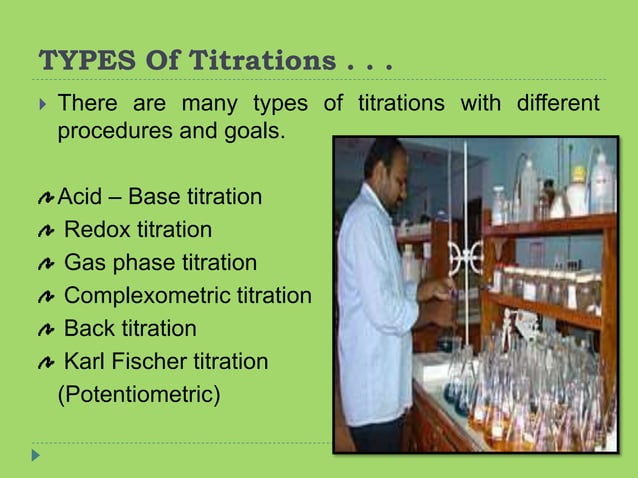 TYPES Of Titrations . . .

There are many types of titrations with different procedures and goals.

Acid – Base titration
Redox titration
Gas phase titration
Complexometric titration
Back titration
Karl Fischer titration (Potentiometric)